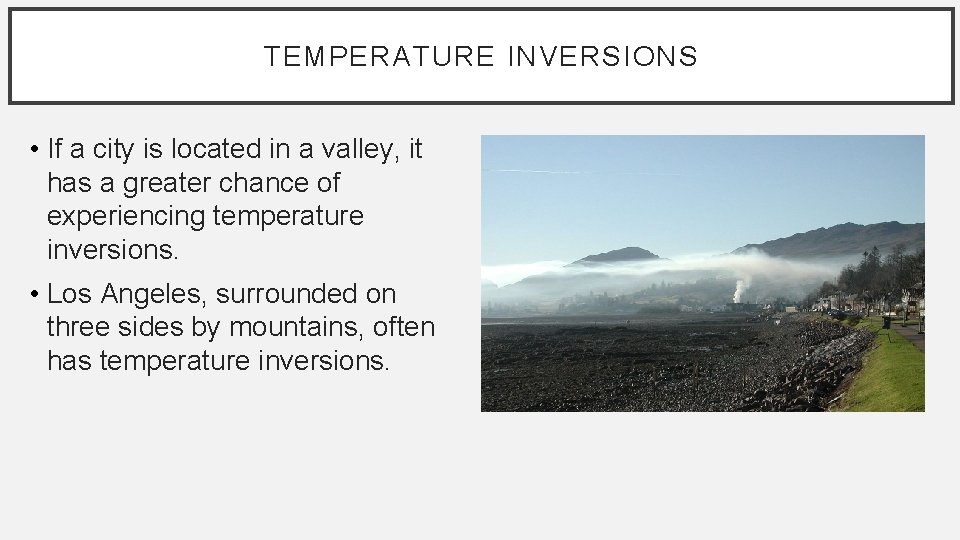 TEMPERATURE INVERSIONS

• If a city is located in a valley, it has a greater chance of experiencing temperature inversions.

• Los Angeles, surrounded on three sides by mountains, often has temperature inversions.